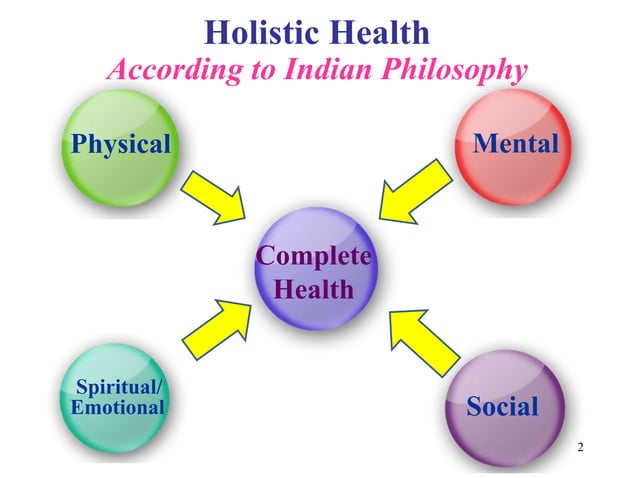 Holistic Health
According to Indian Philosophy

Physical

Mental

Complete Health

Spiritual/ Emotional

Social

2